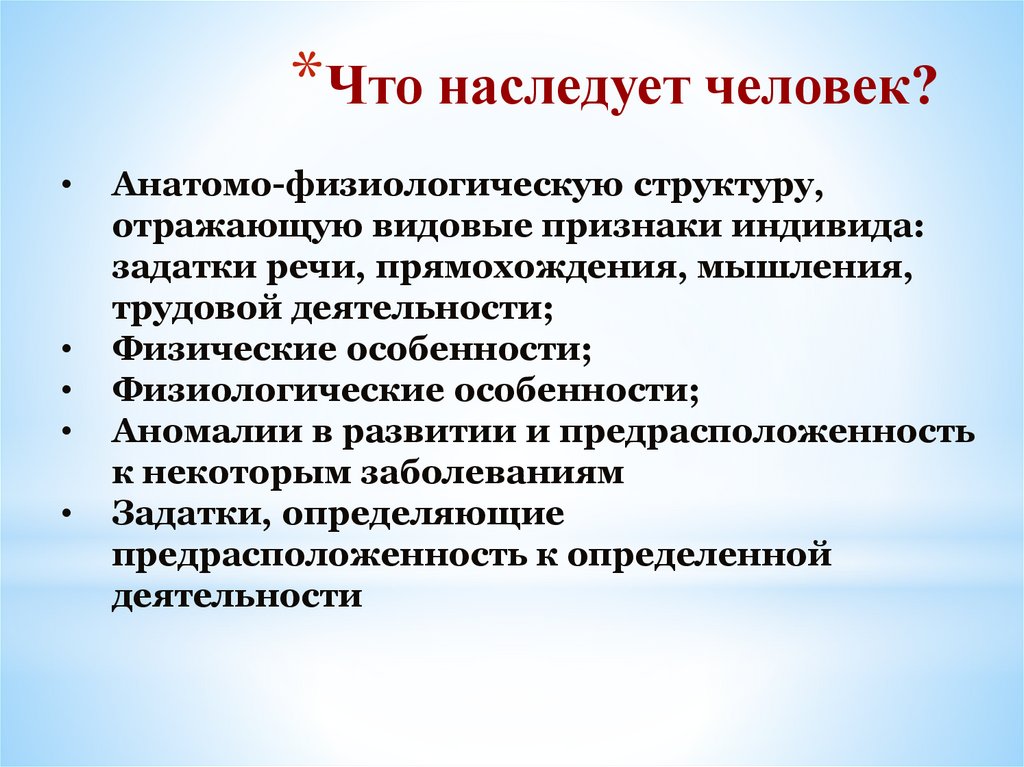 *Что наследует человек?

• Анатомо-физиологическую структуру, отражающую видовые признаки индивида: задатки речи, прямохождения, мышления, трудовой деятельности;
• Физические особенности;
• Физиологические особенности;
• Аномалии в развитии и предрасположенность к некоторым заболеваниям
• Задатки, определяющие предрасположенность к определенной деятельности